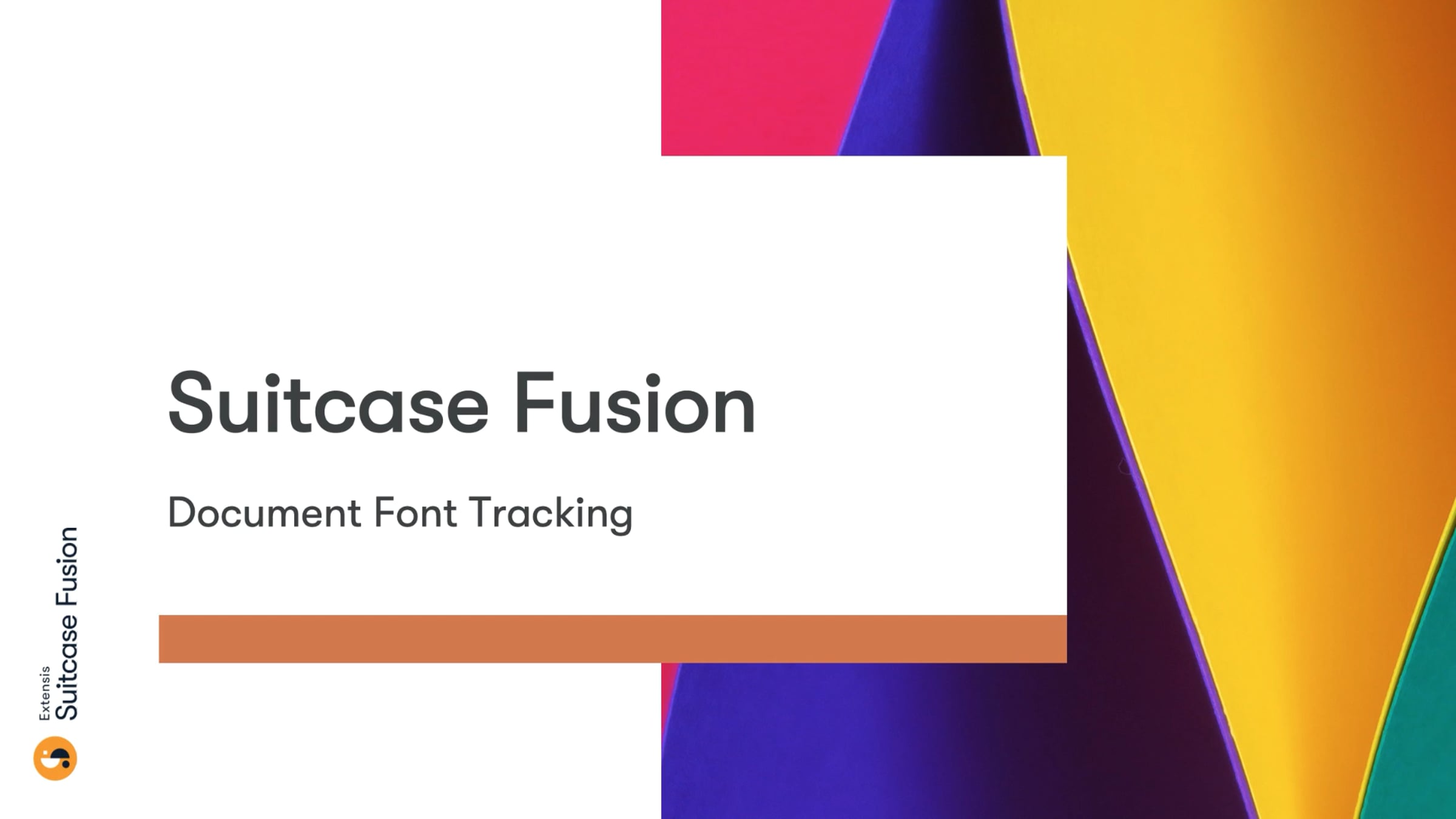 Suitcase Fusion

Document Font Tracking

Extensis
Suitcase Fusion